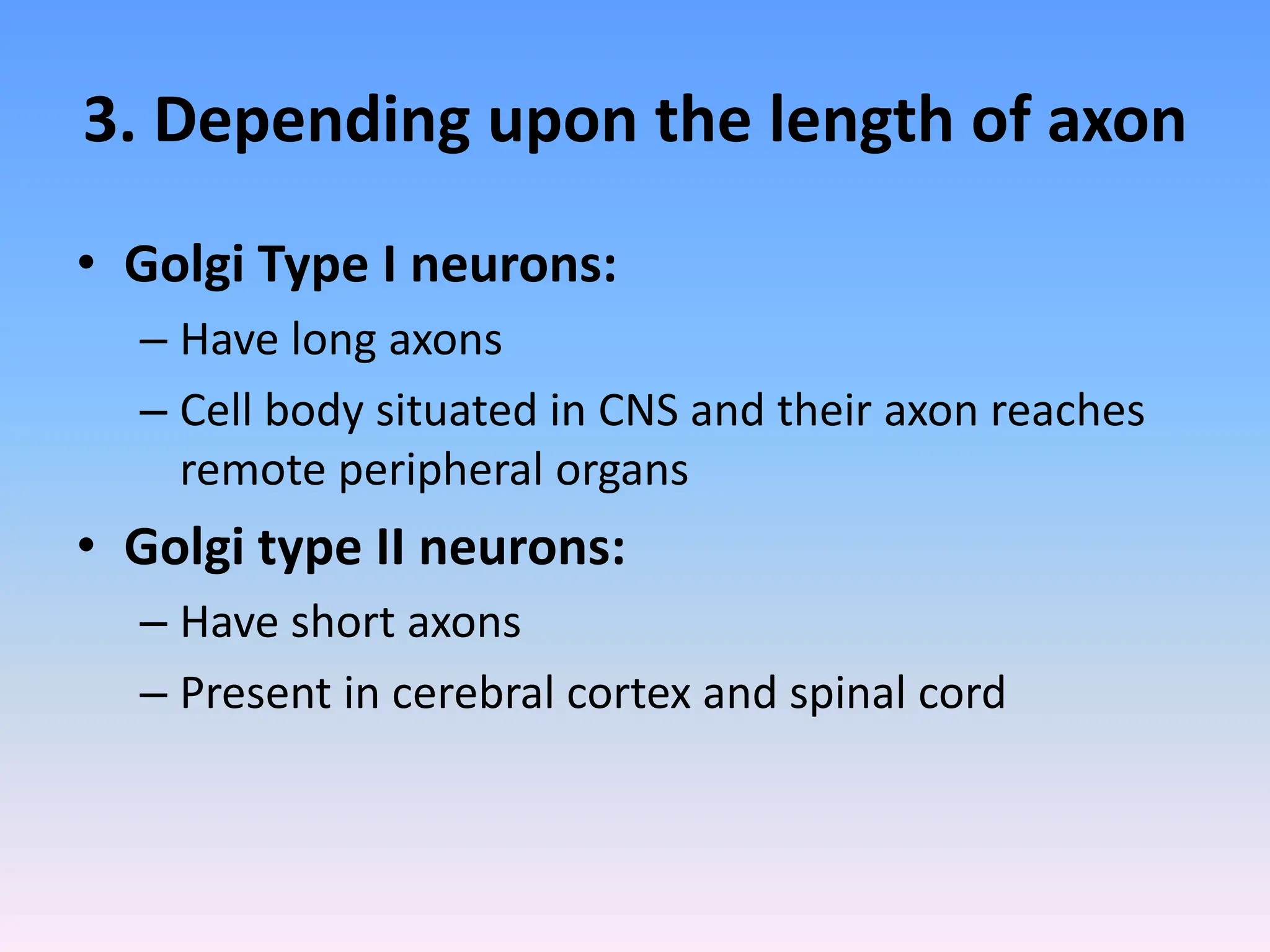 3. Depending upon the length of axon

• Golgi Type I neurons:
– Have long axons
– Cell body situated in CNS and their axon reaches remote peripheral organs

• Golgi type II neurons:
– Have short axons
– Present in cerebral cortex and spinal cord